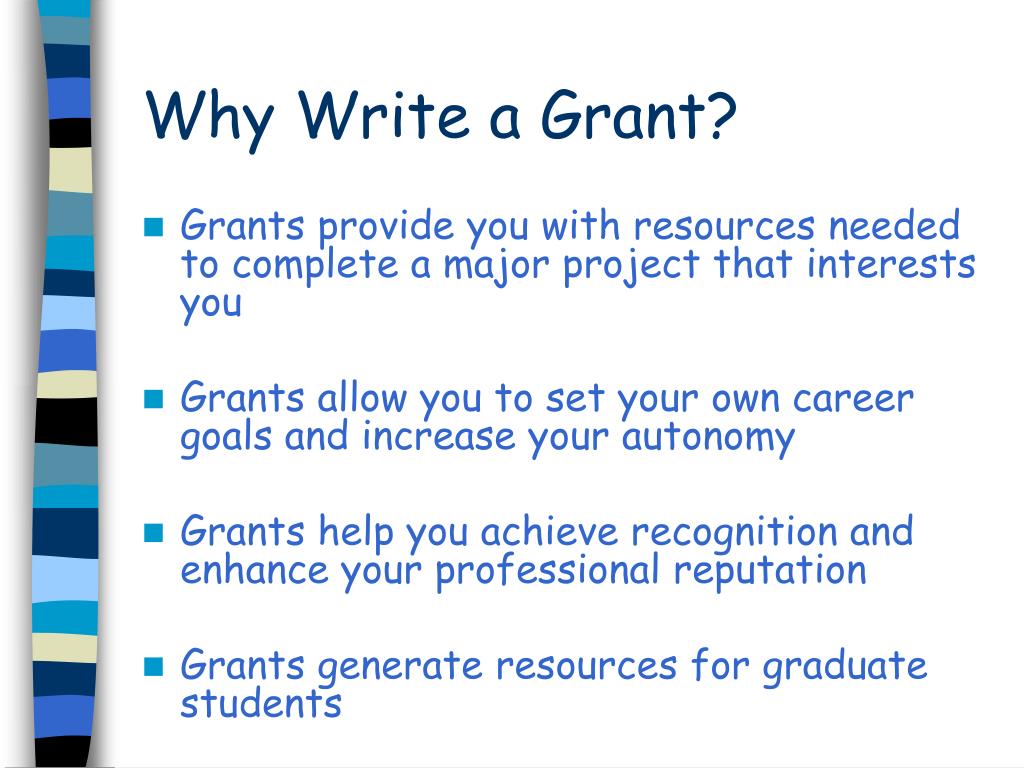 Why Write a Grant?

- Grants provide you with resources needed to complete a major project that interests you

- Grants allow you to set your own career goals and increase your autonomy

- Grants help you achieve recognition and enhance your professional reputation

- Grants generate resources for graduate students